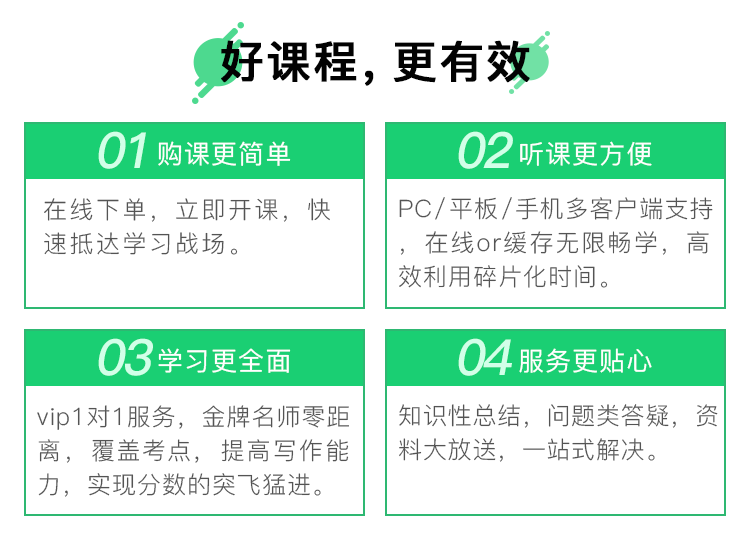 好课程，更有效

01 购课更简单

在线下单，立即开课，快速抵达学习战场。

02 听课更方便

PC/平板/手机多客户端支持，在线or缓存无限畅学，高效利用碎片化时间。

03 学习更全面

vip1对1服务，金牌名师零距离，覆盖考点，提高写作能力，实现分数的突飞猛进。

04 服务更贴心

知识性总结，问题类答疑，资料大放送，一站式解决。